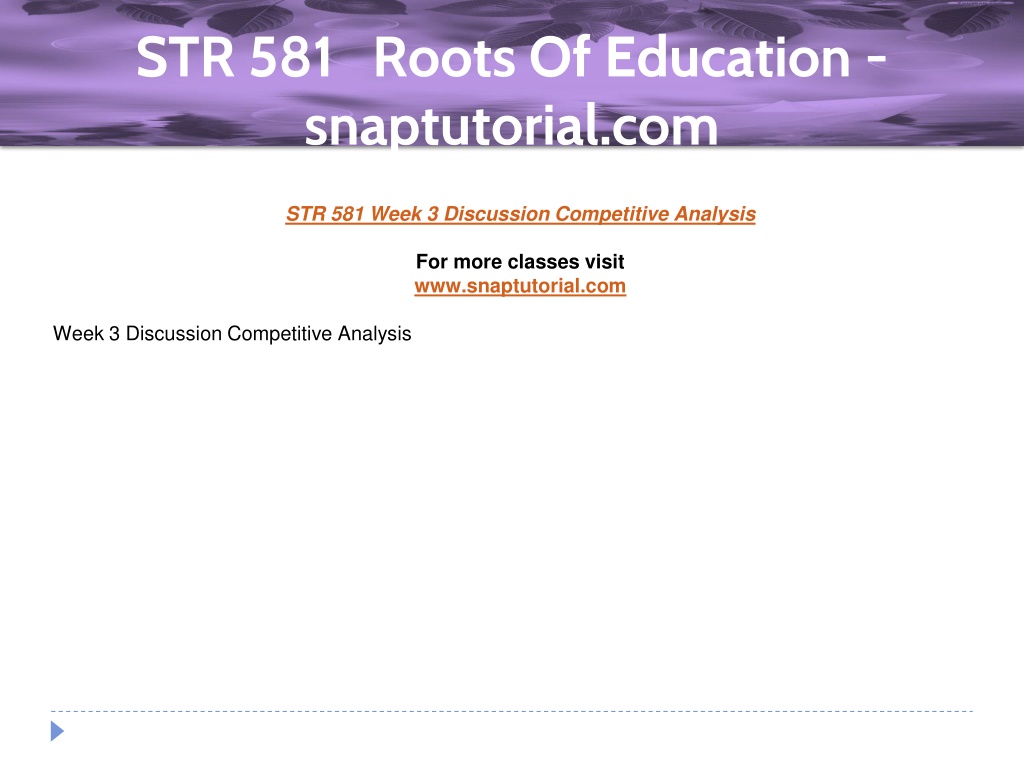 STR 581 Roots Of Education - snaptutorial.com

STR 581 Week 3 Discussion Competitive Analysis

For more classes visit
www.snaptutorial.com

Week 3 Discussion Competitive Analysis